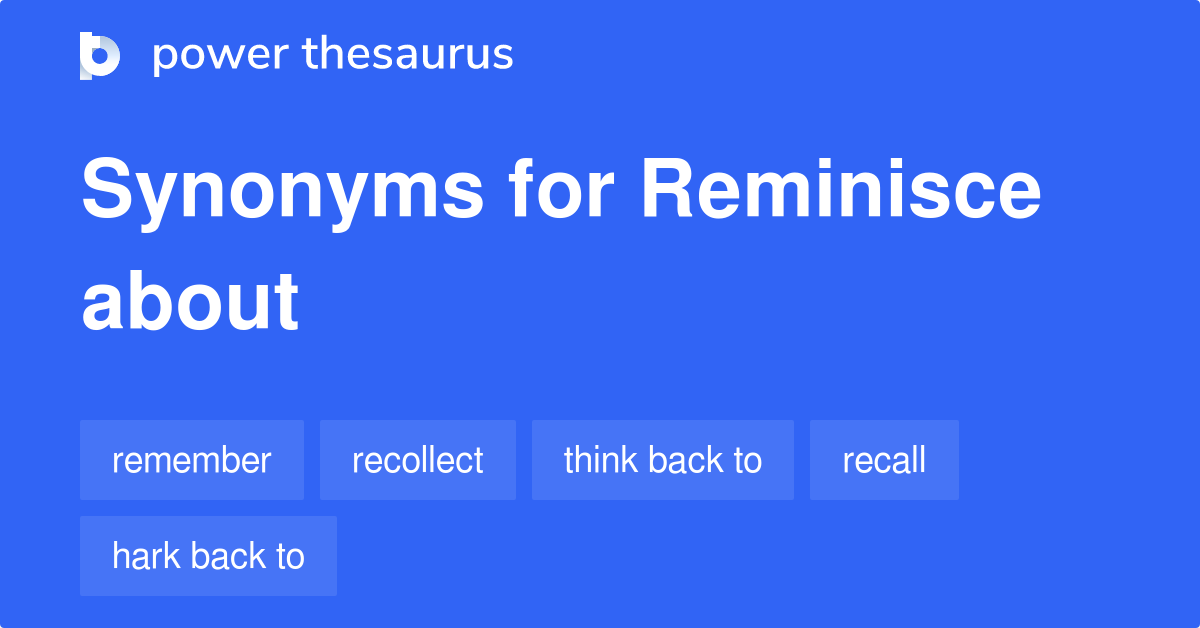 power thesaurus

Synonyms for Reminisce about

remember
recollect
think back to
recall
hark back to